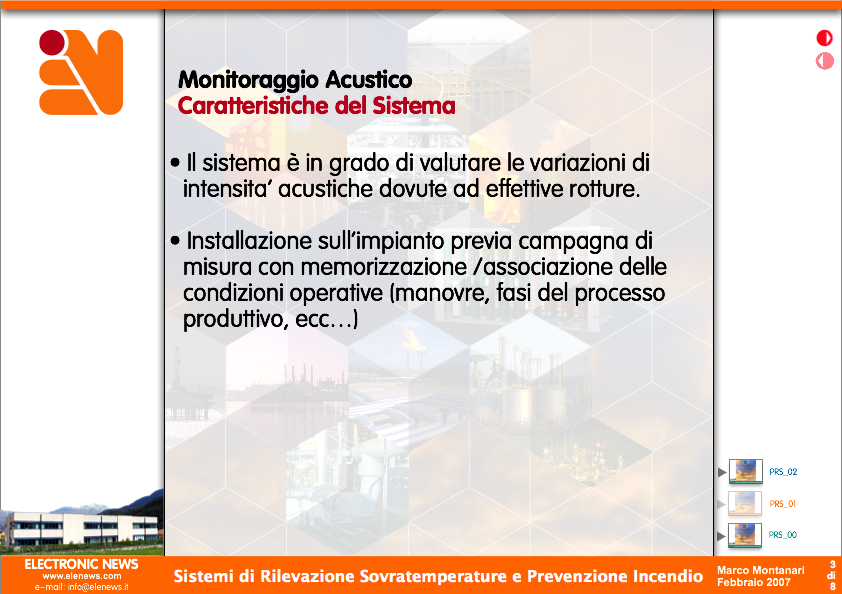 Monitoraggio Acustico
Caratteristiche del Sistema

• Il sistema è in grado di valutare le variazioni di intensita' acustiche dovute ad effettive rotture.

• Installazione sull'impianto previa campagna di misura con memorizzazione /associazione delle condizioni operative (manovre, fasi del processo produttivo, ecc…)

PRS_02
PRS_01
PRS_00

ELECTRONIC NEWS
www.elenews.com
e-mail: info@elenews.it

Sistemi di Rilevazione Sovratemperature e Prevenzione Incendio

Marco Montanari
Febbraio 2007

3
di
8